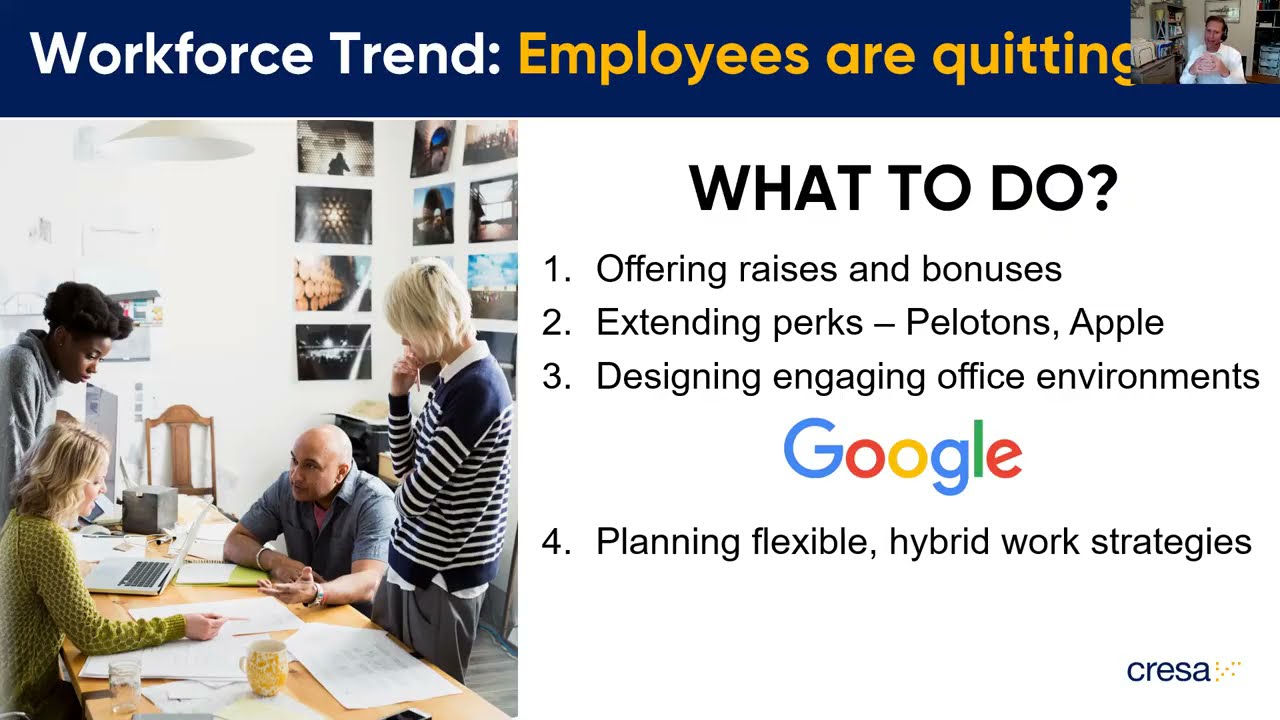 Workforce Trend: Employees are quitting

WHAT TO DO?

1. Offering raises and bonuses
2. Extending perks – Pelotons, Apple
3. Designing engaging office environments

Google

4. Planning flexible, hybrid work strategies

cresa